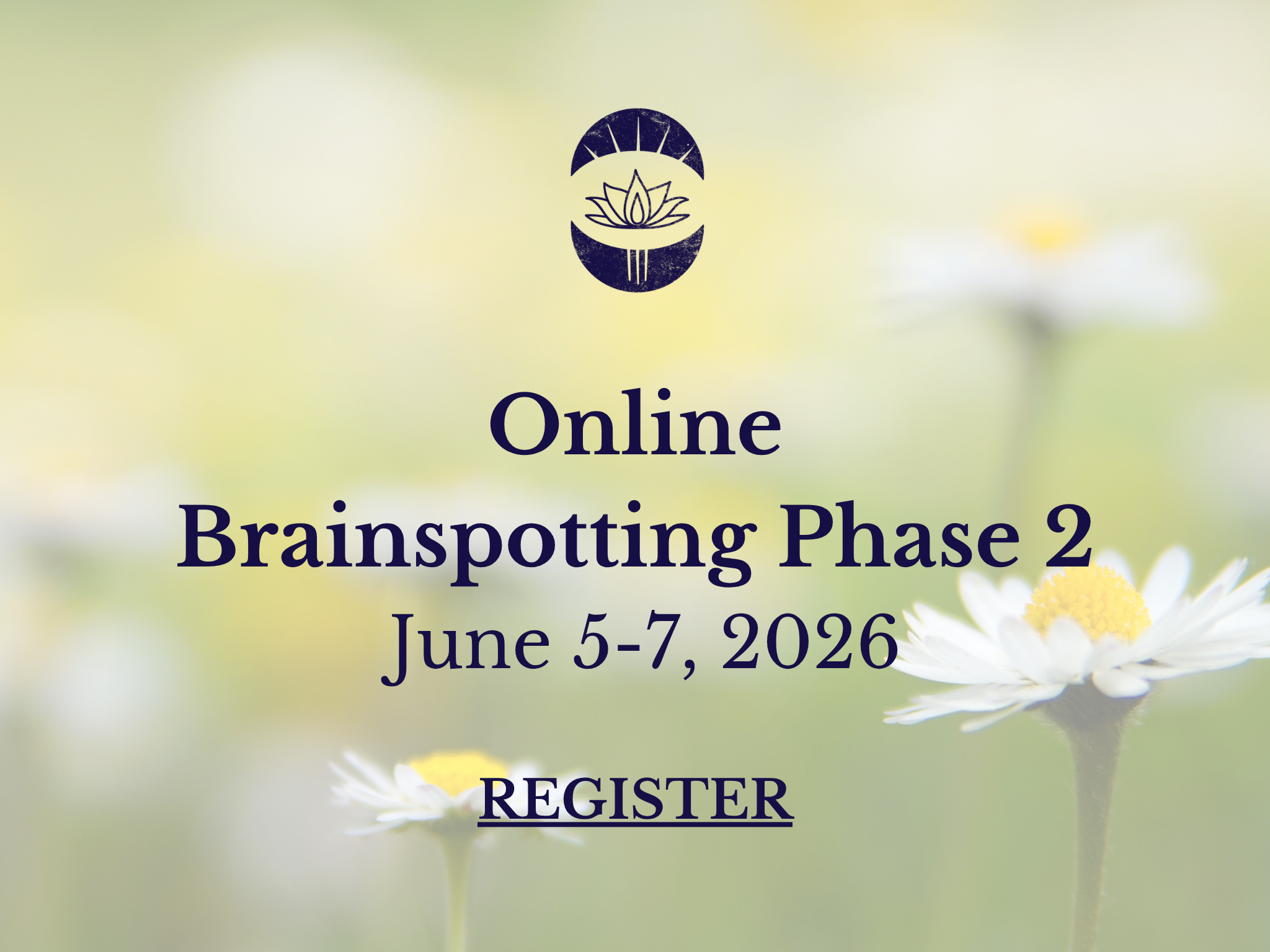 Online
Brainspotting Phase 2
June 5-7, 2026

REGISTER